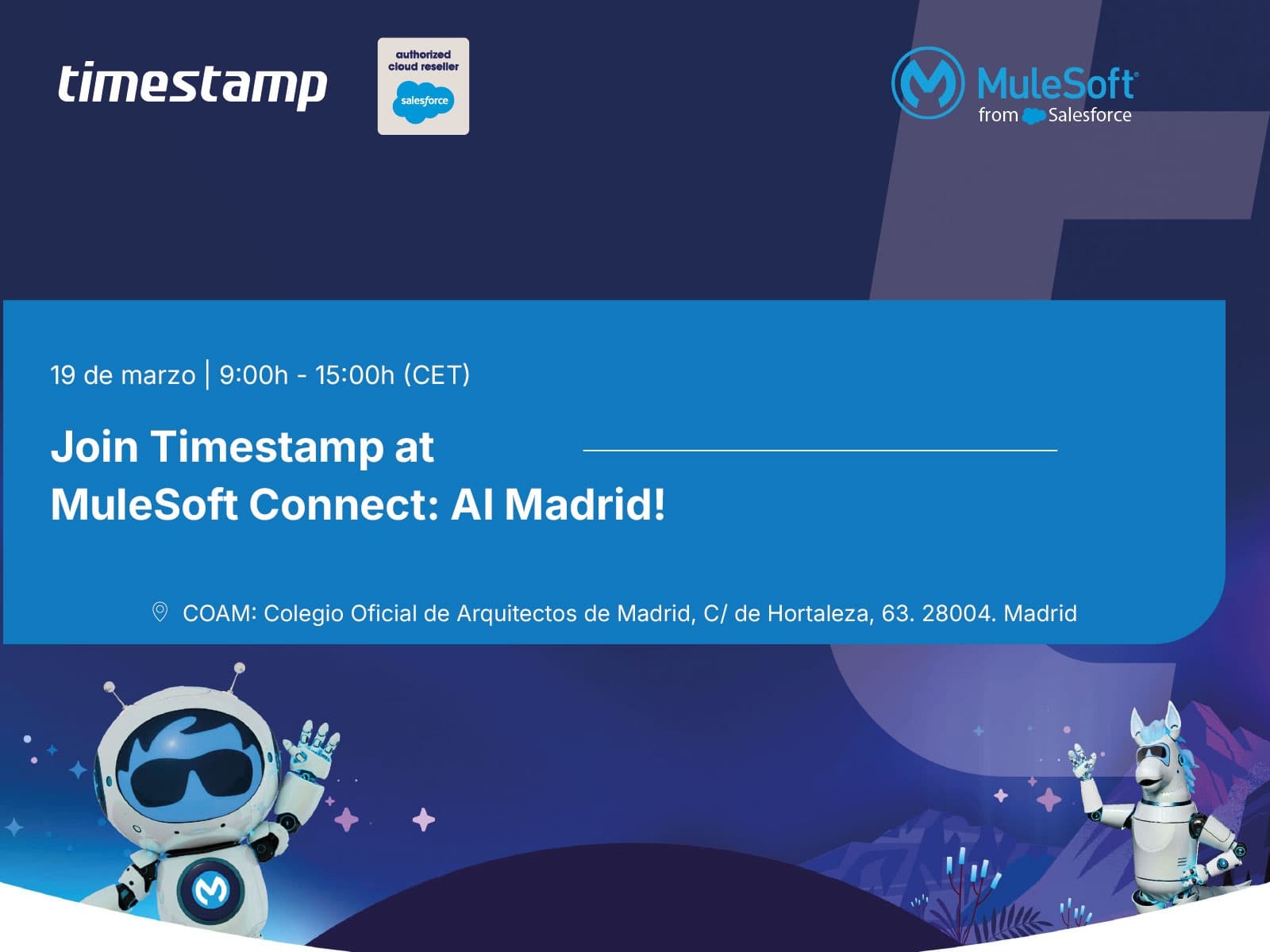 timestamp

authorized cloud reseller
salesforce

MuleSoft
from Salesforce

19 de marzo | 9:00h - 15:00h (CET)

Join Timestamp at MuleSoft Connect: AI Madrid!

COAM: Colegio Oficial de Arquitectos de Madrid, C/ de Hortaleza, 63. 28004. Madrid